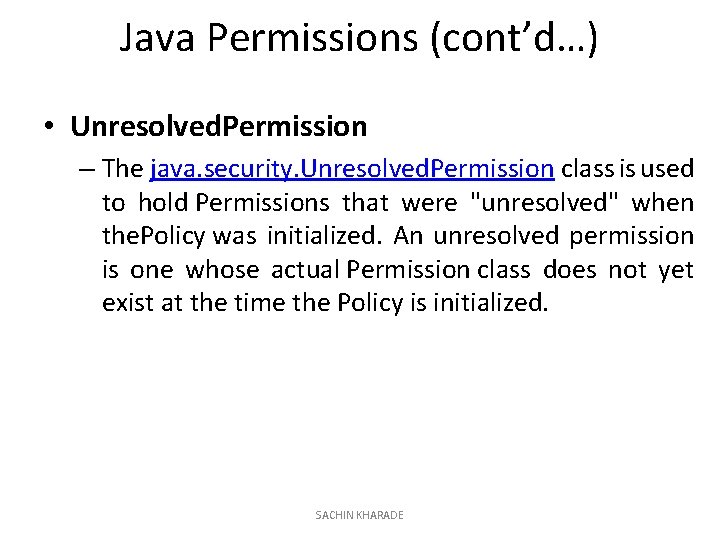 Java Permissions (cont’d…)

• UnresolvedPermission

– The java.security.UnresolvedPermission class is used to hold Permissions that were "unresolved" when thePolicy was initialized. An unresolved permission is one whose actual Permission class does not yet exist at the time the Policy is initialized.

SACHIN KHARADE